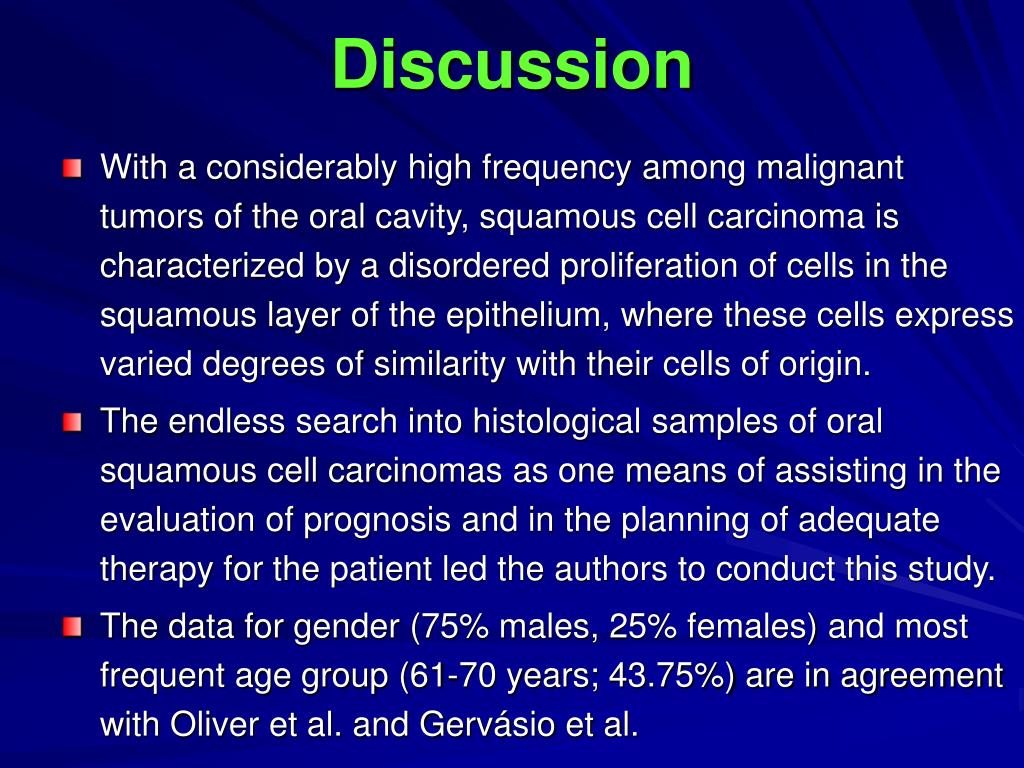 Discussion

With a considerably high frequency among malignant tumors of the oral cavity, squamous cell carcinoma is characterized by a disordered proliferation of cells in the squamous layer of the epithelium, where these cells express varied degrees of similarity with their cells of origin.

The endless search into histological samples of oral squamous cell carcinomas as one means of assisting in the evaluation of prognosis and in the planning of adequate therapy for the patient led the authors to conduct this study.

The data for gender (75% males, 25% females) and most frequent age group (61-70 years; 43.75%) are in agreement with Oliver et al. and Gervásio et al.